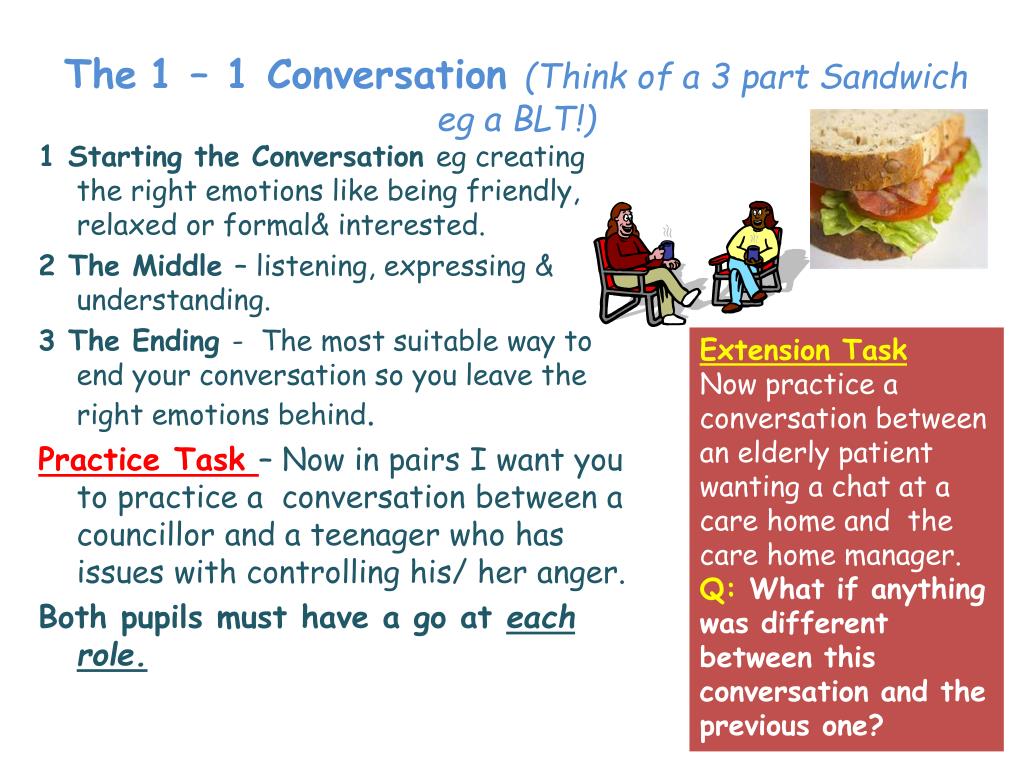 The 1 – 1 Conversation (Think of a 3 part Sandwich eg a BLT!)

1 Starting the Conversation eg creating the right emotions like being friendly, relaxed or formal& interested.

2 The Middle – listening, expressing & understanding.

3 The Ending - The most suitable way to end your conversation so you leave the right emotions behind.

Practice Task – Now in pairs I want you to practice a conversation between a councillor and a teenager who has issues with controlling his/ her anger.

Both pupils must have a go at each role.

Extension Task
Now practice a conversation between an elderly patient wanting a chat at a care home and the care home manager.
Q: What if anything was different between this conversation and the previous one?